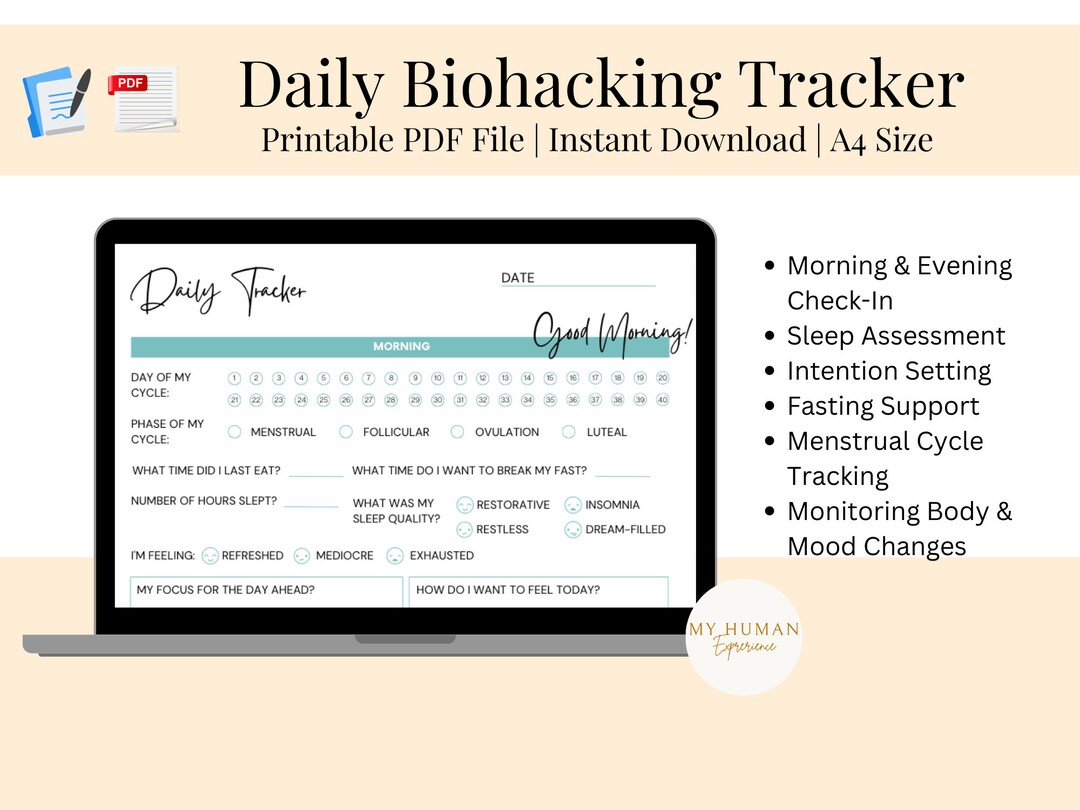 PDF

Daily Biohacking Tracker
Printable PDF File | Instant Download | A4 Size

Daily Tracker

DATE

Good Morning!

MORNING

DAY OF MY CYCLE: 1 2 3 4 5 6 7 8 9 10 11 12 13 14 15 16 17 18 19 20
21 22 23 24 25 26 27 28 29 30 31 32 33 34 35 36 37 38 39 40

PHASE OF MY CYCLE: MENSTRUAL FOLLICULAR OVULATION LUTEAL

WHAT TIME DID I LAST EAT? WHAT TIME DO I WANT TO BREAK MY FAST?

NUMBER OF HOURS SLEPT? WHAT WAS MY SLEEP QUALITY? RESTORATIVE INSOMNIA RESTLESS DREAM-FILLED

I'M FEELING: REFRESHED MEDIOCRE EXHAUSTED

MY FOCUS FOR THE DAY AHEAD? HOW DO I WANT TO FEEL TODAY?

• Morning & Evening Check-In
• Sleep Assessment
• Intention Setting
• Fasting Support
• Menstrual Cycle Tracking
• Monitoring Body & Mood Changes

MY HUMAN Experience